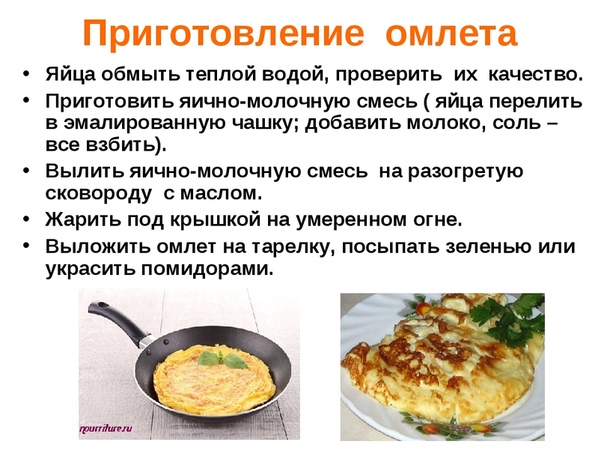 Приготовление омлета

• Яйца обмыть теплой водой, проверить их качество.
• Приготовить яично-молочную смесь ( яйца перелить в эмалированную чашку; добавить молоко, соль – все взбить).
• Вылить яично-молочную смесь на разогретую сковороду с маслом.
• Жарить под крышкой на умеренном огне.
• Выложить омлет на тарелку, посыпать зеленью или украсить помидорами.

nourriture.ru